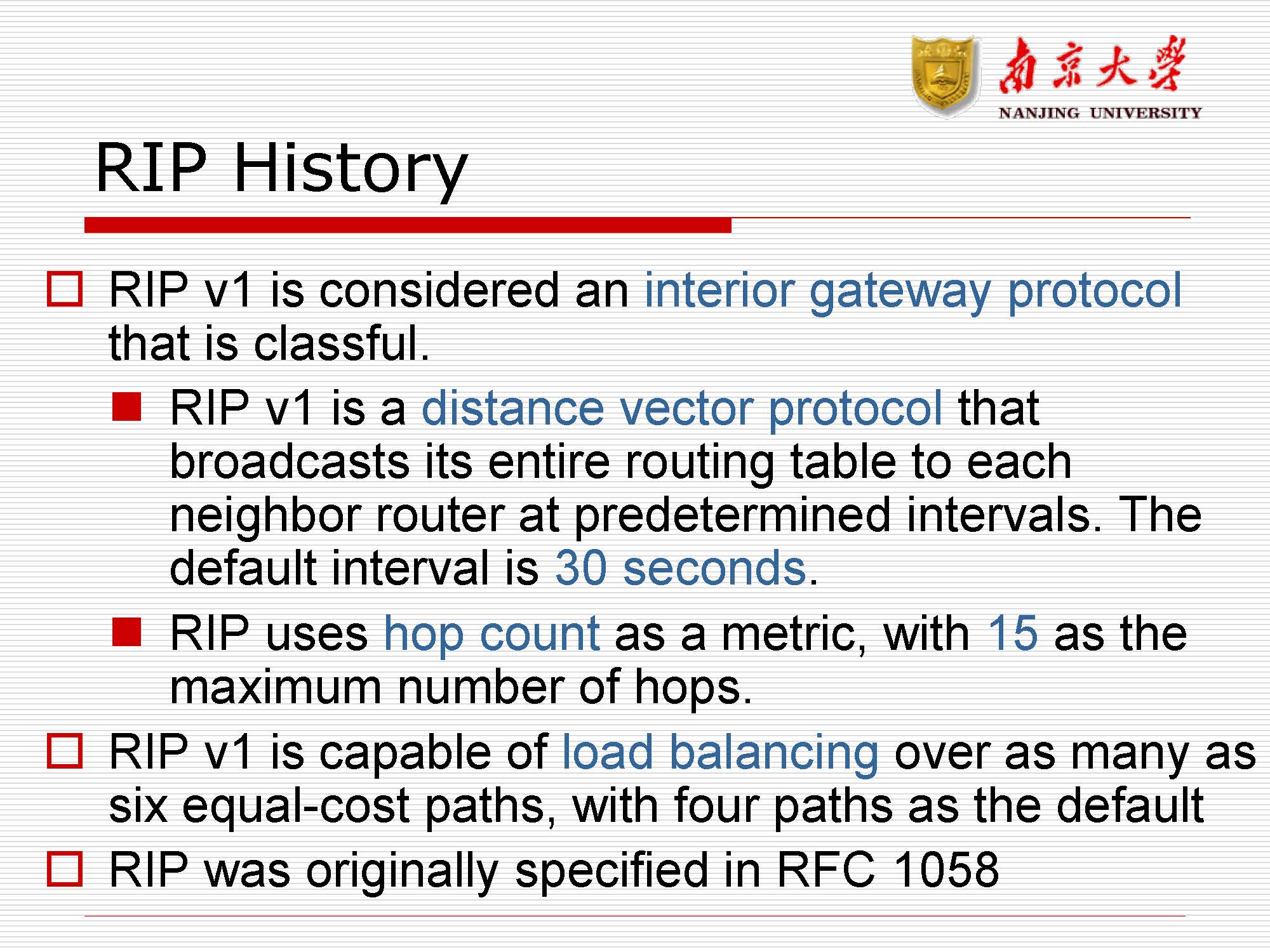 南京大學
NANJING UNIVERSITY

RIP History

RIP v1 is considered an interior gateway protocol that is classful.

RIP v1 is a distance vector protocol that broadcasts its entire routing table to each neighbor router at predetermined intervals. The default interval is 30 seconds.

RIP uses hop count as a metric, with 15 as the maximum number of hops.

RIP v1 is capable of load balancing over as many as six equal-cost paths, with four paths as the default

RIP was originally specified in RFC 1058